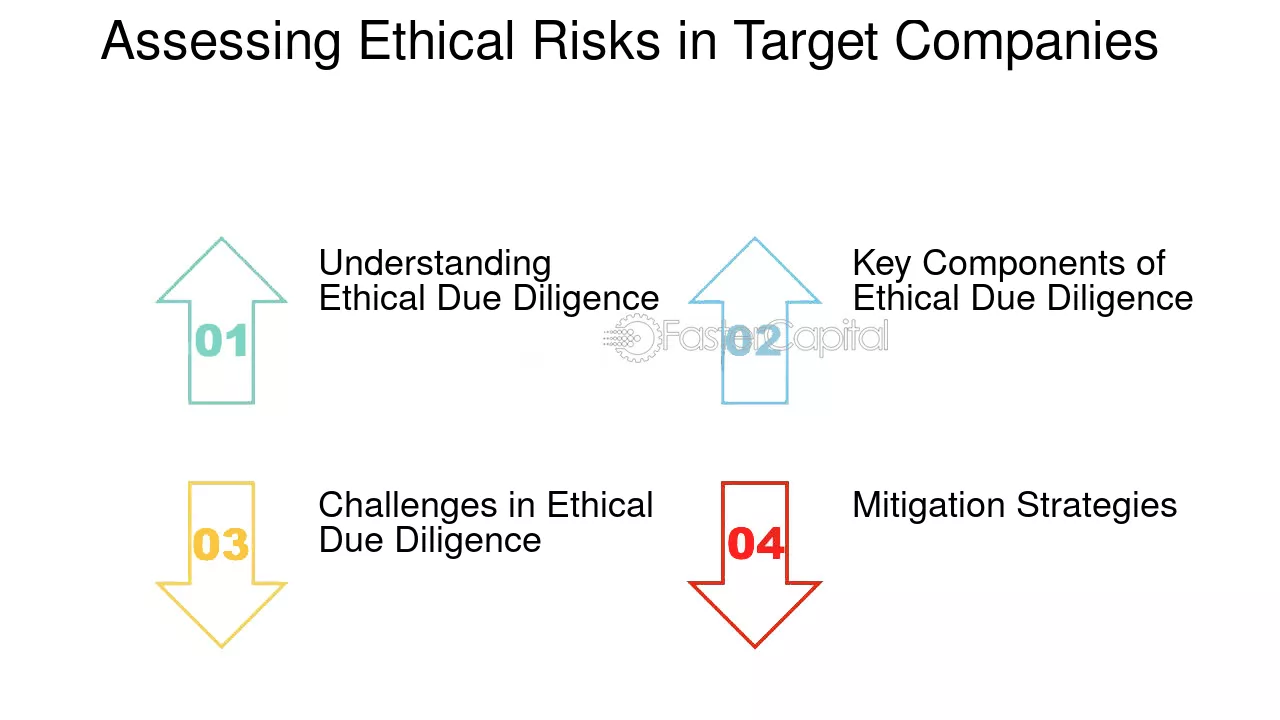 Assessing Ethical Risks in Target Companies

01

Understanding Ethical Due Diligence

02

Key Components of Ethical Due Diligence

03

Challenges in Ethical Due Diligence

04

Mitigation Strategies

FasterCapital